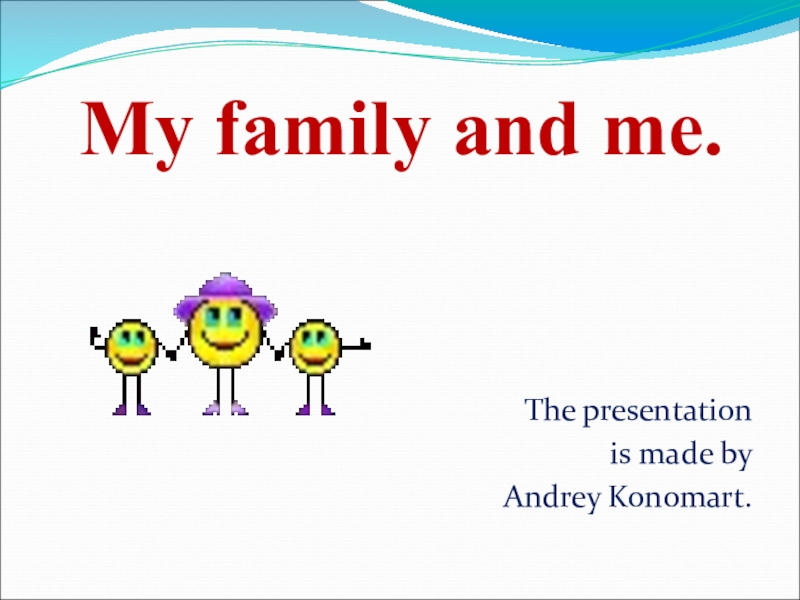 My family and me.

The presentation
is made by
Andrey Konomart.